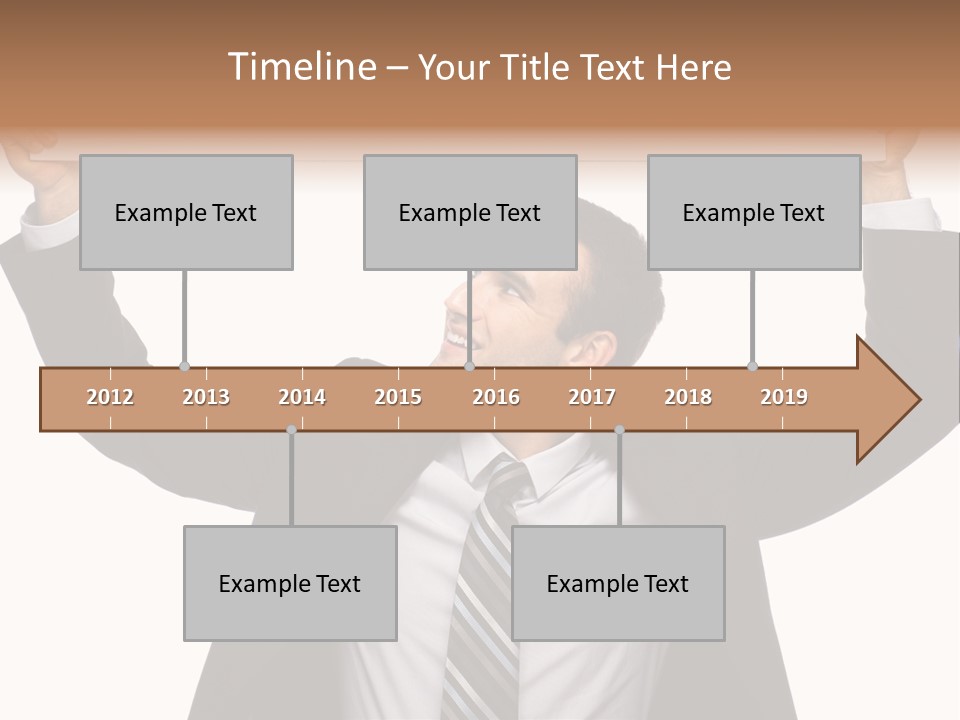 Timeline – Your Title Text Here

Example Text

Example Text

Example Text

2012 2013 2014 2015 2016 2017 2018 2019

Example Text

Example Text